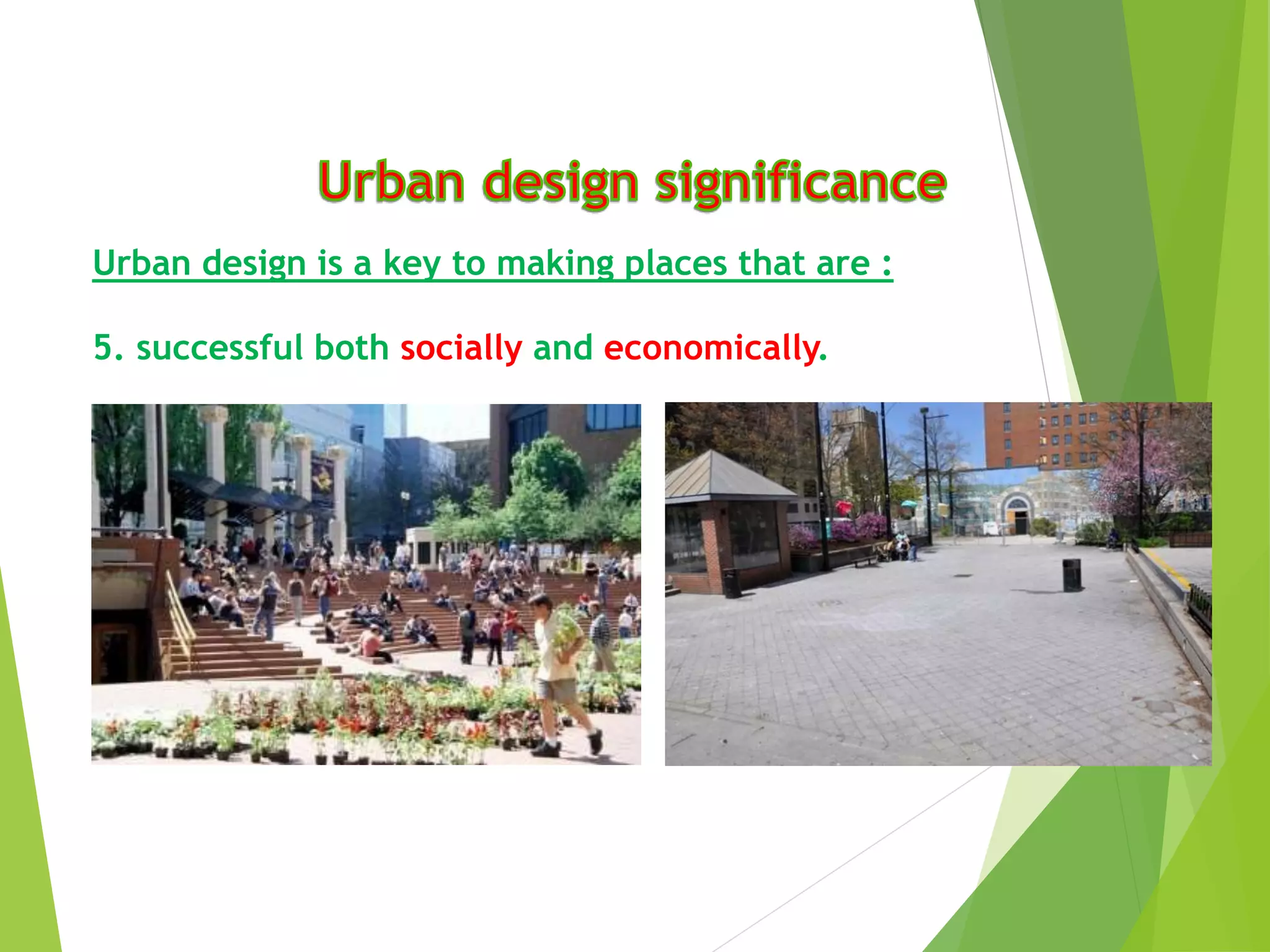 Urban design significance

Urban design is a key to making places that are :

5. successful both socially and economically.